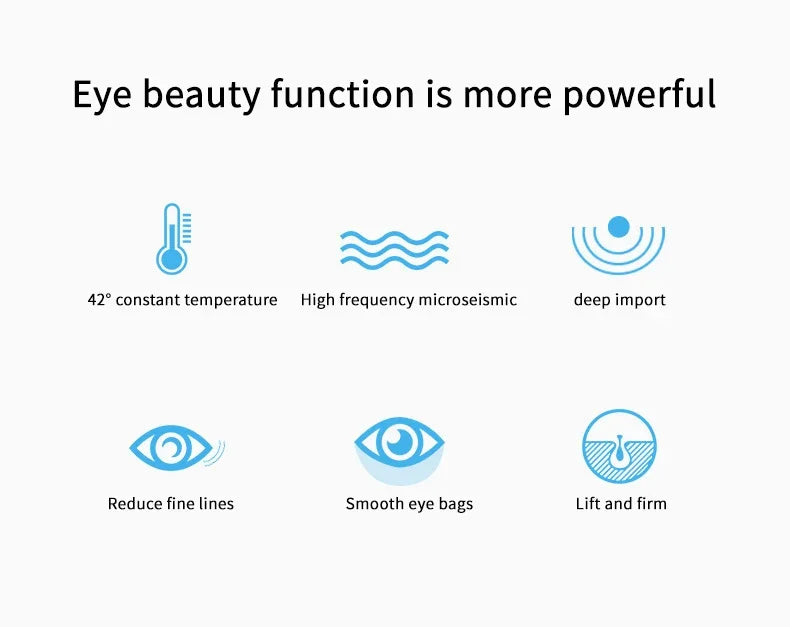 Eye beauty function is more powerful

42° constant temperature

High frequency microseismic

deep import

Reduce fine lines

Smooth eye bags

Lift and firm